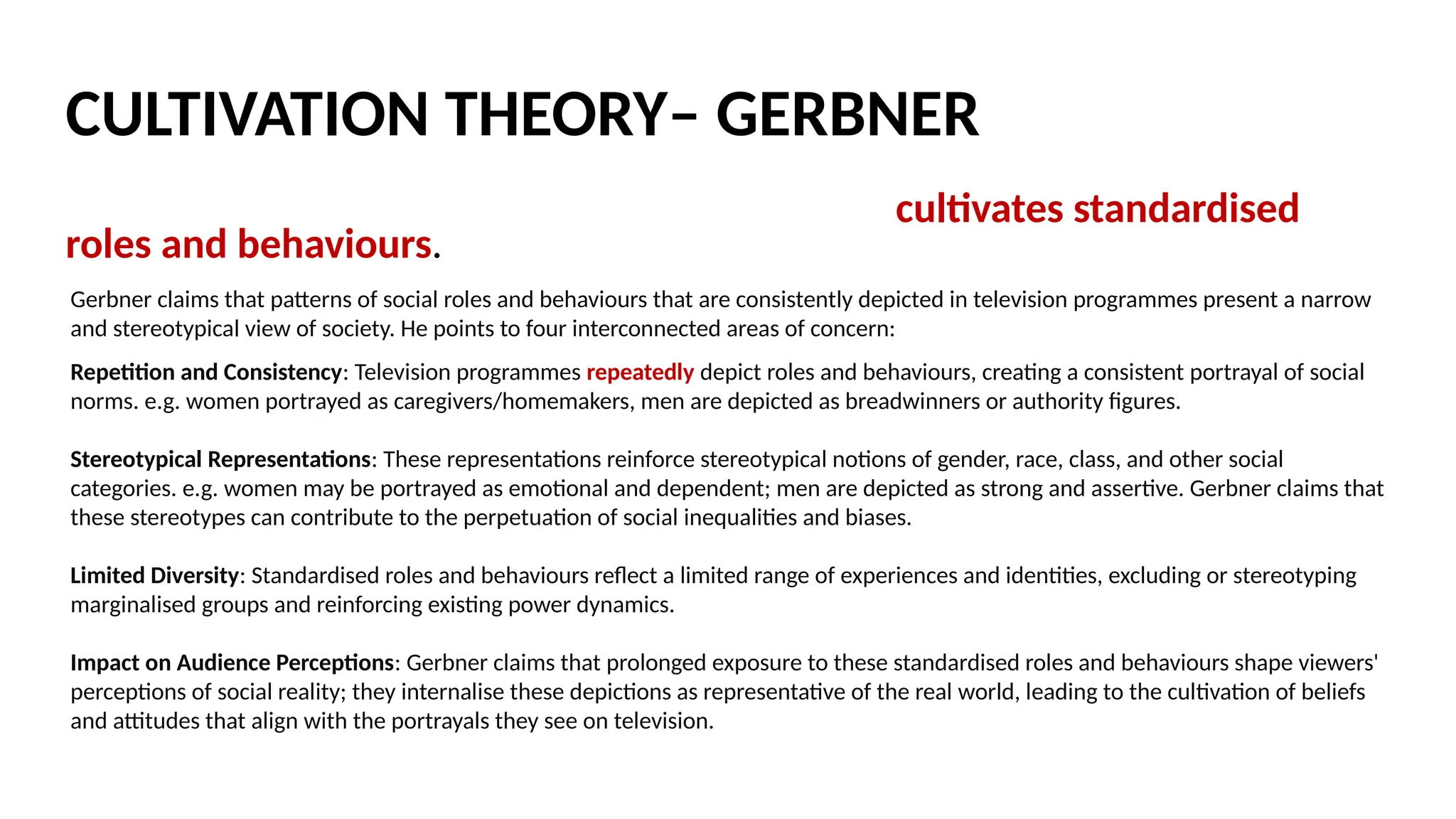 CULTIVATION THEORY– GERBNER

cultivates standardised roles and behaviours.

Gerbner claims that patterns of social roles and behaviours that are consistently depicted in television programmes present a narrow and stereotypical view of society. He points to four interconnected areas of concern:

Repetition and Consistency: Television programmes repeatedly depict roles and behaviours, creating a consistent portrayal of social norms. e.g. women portrayed as caregivers/homemakers, men are depicted as breadwinners or authority figures.

Stereotypical Representations: These representations reinforce stereotypical notions of gender, race, class, and other social categories. e.g. women may be portrayed as emotional and dependent; men are depicted as strong and assertive. Gerbner claims that these stereotypes can contribute to the perpetuation of social inequalities and biases.

Limited Diversity: Standardised roles and behaviours reflect a limited range of experiences and identities, excluding or stereotyping marginalised groups and reinforcing existing power dynamics.

Impact on Audience Perceptions: Gerbner claims that prolonged exposure to these standardised roles and behaviours shape viewers' perceptions of social reality; they internalise these depictions as representative of the real world, leading to the cultivation of beliefs and attitudes that align with the portrayals they see on television.